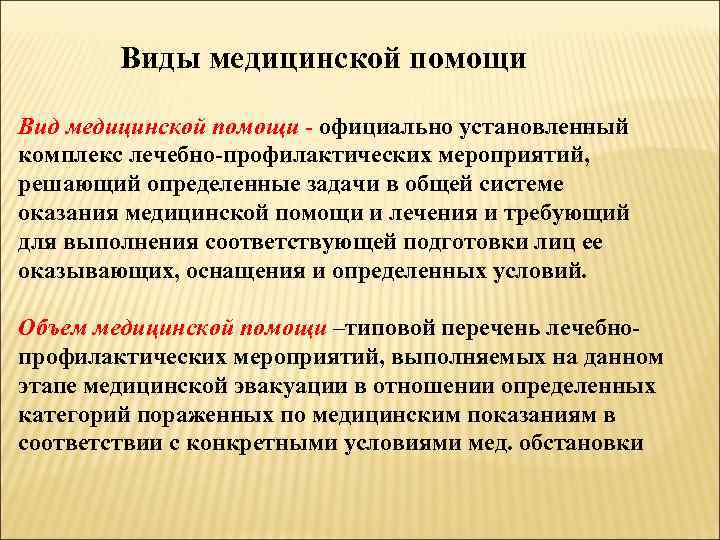 Виды медицинской помощи

Вид медицинской помощи - официально установленный комплекс лечебно-профилактических мероприятий, решающий определенные задачи в общей системе оказания медицинской помощи и лечения и требующий для выполнения соответствующей подготовки лиц ее оказывающих, оснащения и определенных условий.

Объем медицинской помощи –типовой перечень лечебно-профилактических мероприятий, выполняемых на данном этапе медицинской эвакуации в отношении определенных категорий пораженных по медицинским показаниям в соответствии с конкретными условиями мед. обстановки